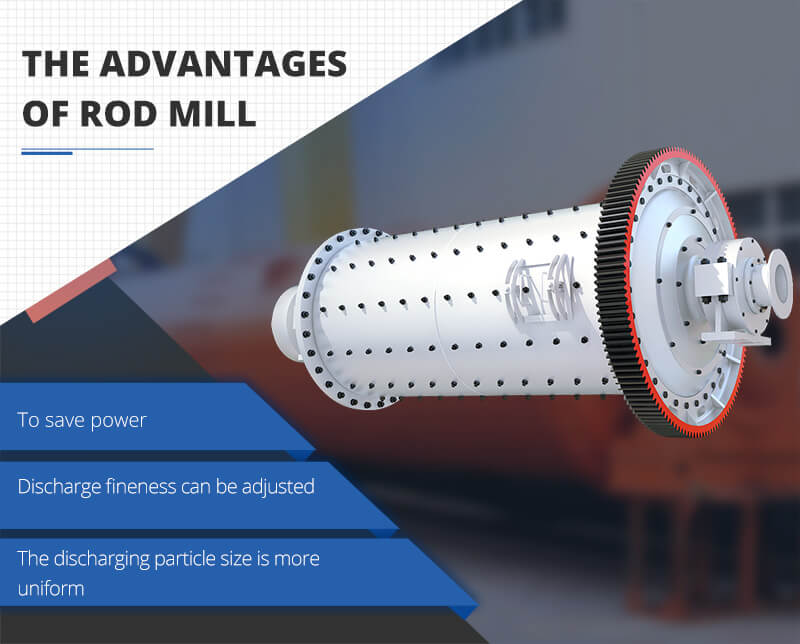 THE ADVANTAGES OF ROD MILL

To save power

Discharge fineness can be adjusted

The discharging particle size is more uniform